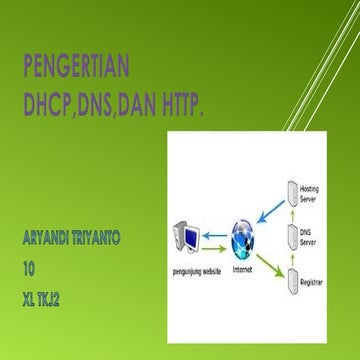 PENGERTIAN DHCP,DNS,DAN HTTP.

ARYANDI TRIYANTO

10

XL TKJ2

Hosting Server

DNS Server

Registrar

pengunjung website

Internet